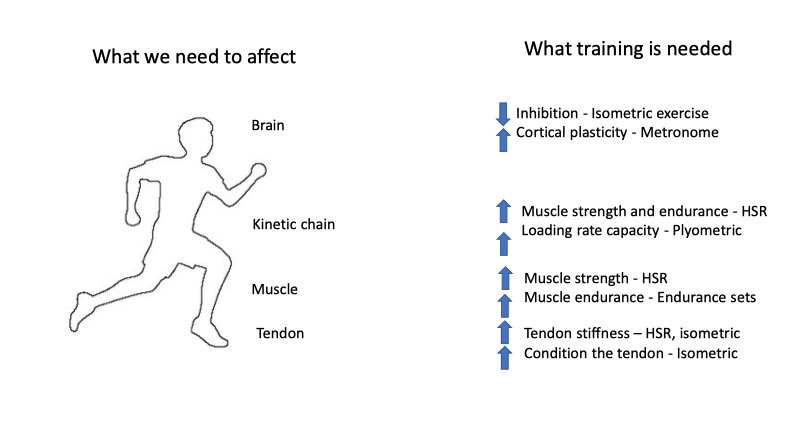 What we need to affect

Brain

Kinetic chain

Muscle

Tendon

What training is needed

Inhibition - Isometric exercise
Cortical plasticity - Metronome

Muscle strength and endurance - HSR
Loading rate capacity - Plyometric

Muscle strength - HSR
Muscle endurance - Endurance sets

Tendon stiffness – HSR, isometric
Condition the tendon - Isometric